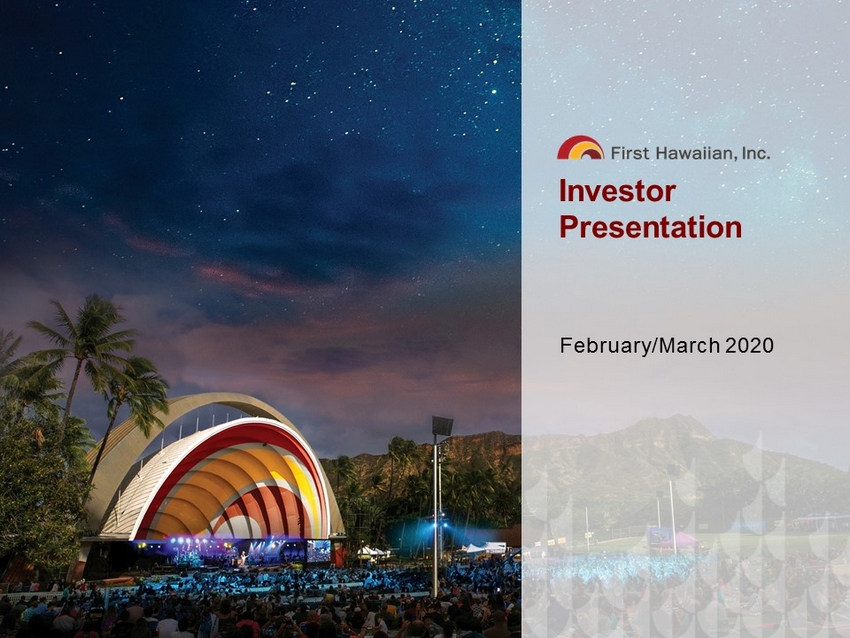 First Hawaiian, Inc.

Investor Presentation

February/March 2020